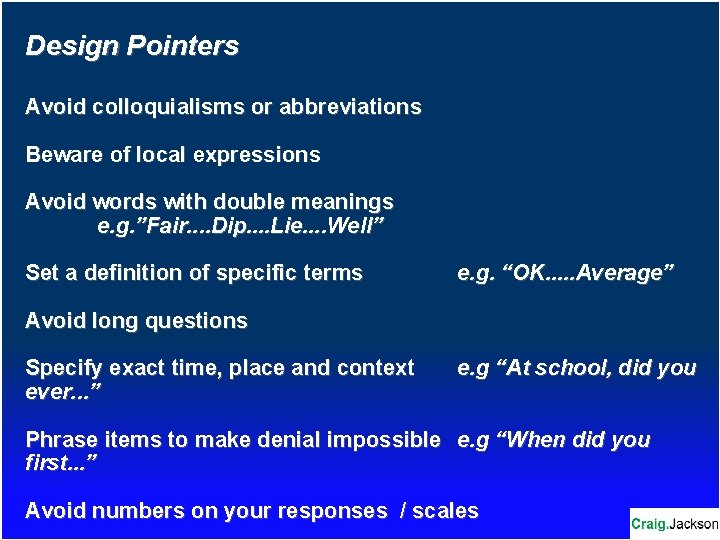 Design Pointers

Avoid colloquialisms or abbreviations

Beware of local expressions

Avoid words with double meanings
e.g."Fair....Dip....Lie....Well"

Set a definition of specific terms e.g. "OK.....Average"

Avoid long questions

Specify exact time, place and context e.g "At school, did you ever..."

Phrase items to make denial impossible e.g "When did you first..."

Avoid numbers on your responses / scales

Craig.Jackson